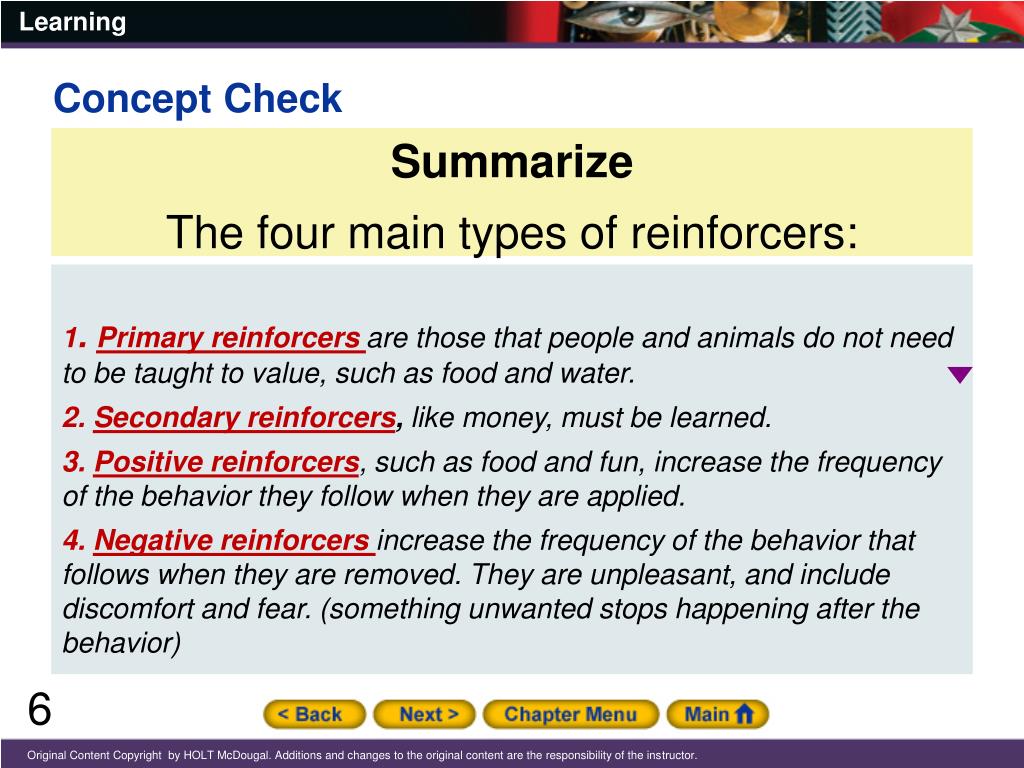 Learning

Concept Check

Summarize

The four main types of reinforcers:

1. Primary reinforcers are those that people and animals do not need to be taught to value, such as food and water.

2. Secondary reinforcers, like money, must be learned.

3. Positive reinforcers, such as food and fun, increase the frequency of the behavior they follow when they are applied.

4. Negative reinforcers increase the frequency of the behavior that follows when they are removed. They are unpleasant, and include discomfort and fear. (something unwanted stops happening after the behavior)

6

< Back Next > Chapter Menu Main

Original Content Copyright by HOLT McDougal. Additions and changes to the original content are the responsibility of the instructor.